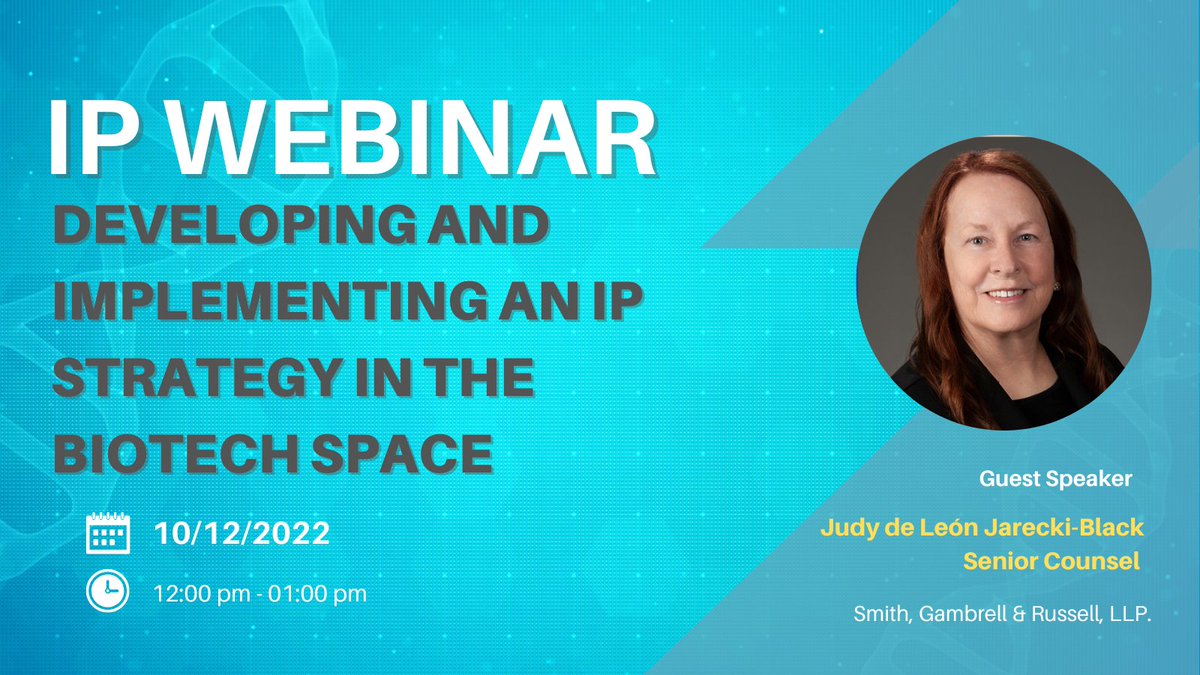 IP WEBINAR

DEVELOPING AND IMPLEMENTING AN IP STRATEGY IN THE BIOTECH SPACE

10/12/2022

12:00 pm - 01:00 pm

Guest Speaker

Judy de León Jarecki-Black
Senior Counsel

Smith, Gambrell & Russell, LLP.